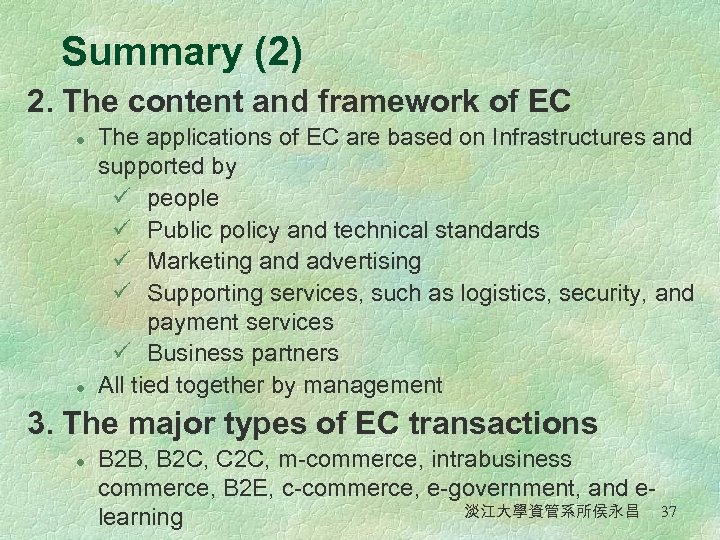 Summary (2)

2. The content and framework of EC

- The applications of EC are based on Infrastructures and supported by
  - ✓ people
  - ✓ Public policy and technical standards
  - ✓ Marketing and advertising
  - ✓ Supporting services, such as logistics, security, and payment services
  - ✓ Business partners
- All tied together by management

3. The major types of EC transactions

- B2B, B2C, C2C, m-commerce, intrabusiness commerce, B2E, c-commerce, e-government, and e-learning

淡江大學資管系所侯永昌 37